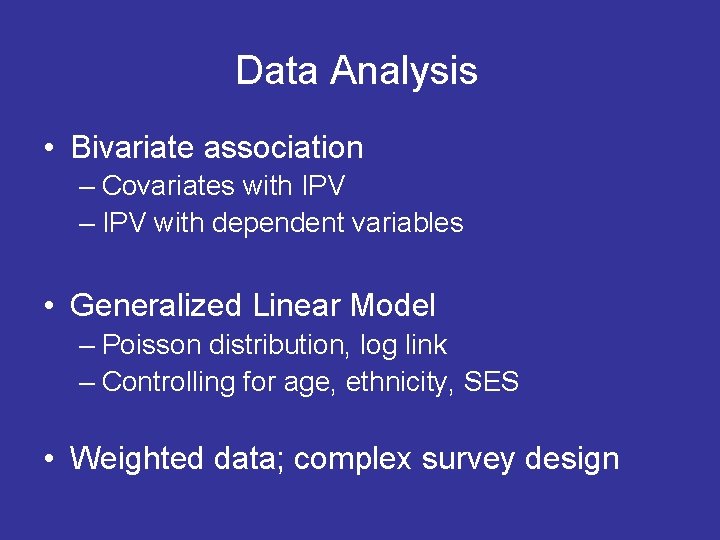 Data Analysis

• Bivariate association
– Covariates with IPV
– IPV with dependent variables

• Generalized Linear Model
– Poisson distribution, log link
– Controlling for age, ethnicity, SES

• Weighted data; complex survey design